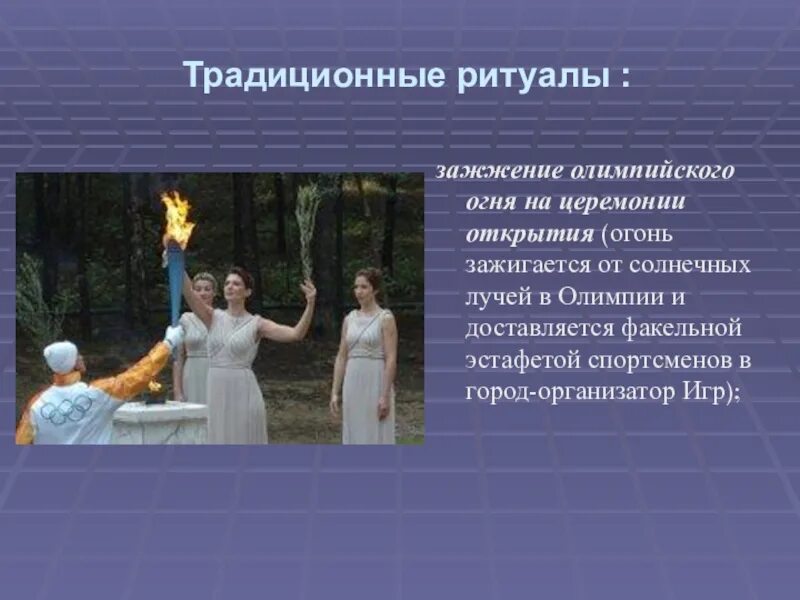 Традиционные ритуалы :

зажжение олимпийского огня на церемонии открытия (огонь зажигается от солнечных лучей в Олимпии и доставляется факельной эстафетой спортсменов в город-организатор Игр);